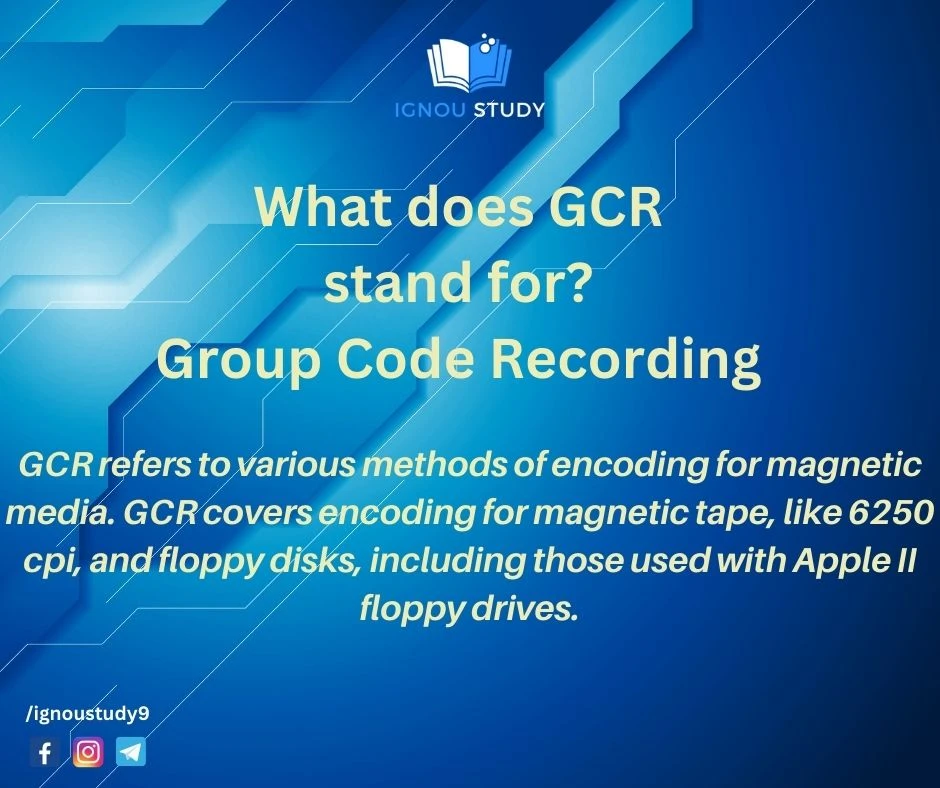 IGNOU STUDY

What does GCR stand for?
Group Code Recording

GCR refers to various methods of encoding for magnetic media. GCR covers encoding for magnetic tape, like 6250 cpi, and floppy disks, including those used with Apple II floppy drives.

/ignoustudy9